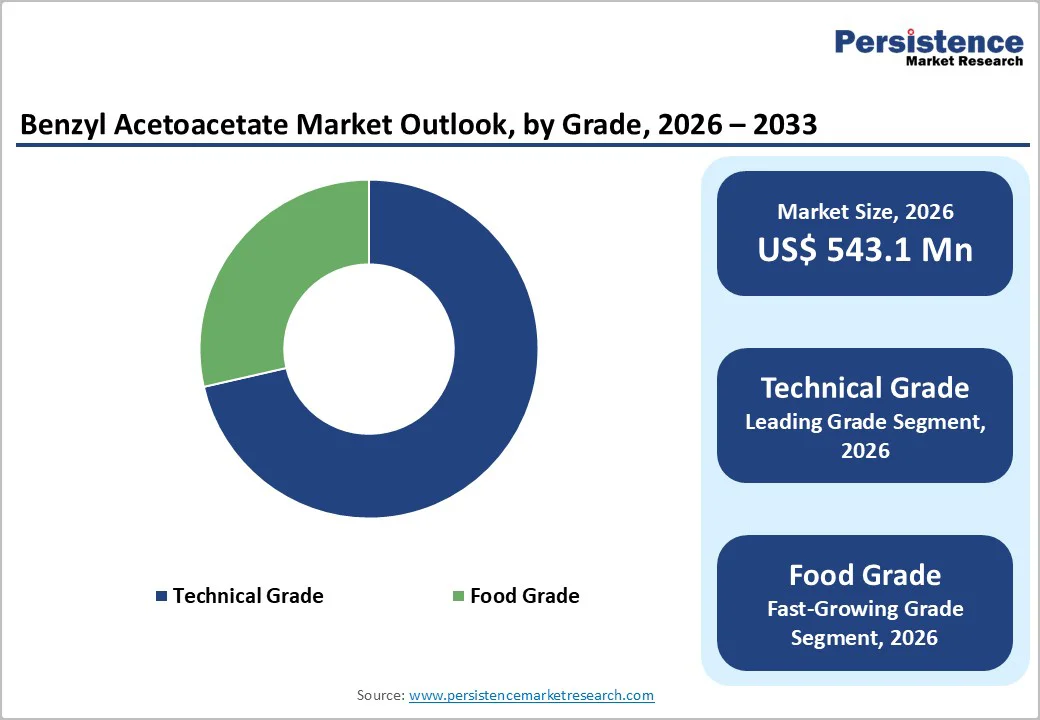 Persistence
Market Research

Benzyl Acetoacetate Market Outlook, by Grade, 2026 – 2033

Technical Grade
Food Grade

Market Size, 2026
US$ 543.1 Mn

Technical Grade
Leading Grade Segment, 2026

Food Grade
Fast-Growing Grade Segment, 2026

Source: www.persistencemarketresearch.com